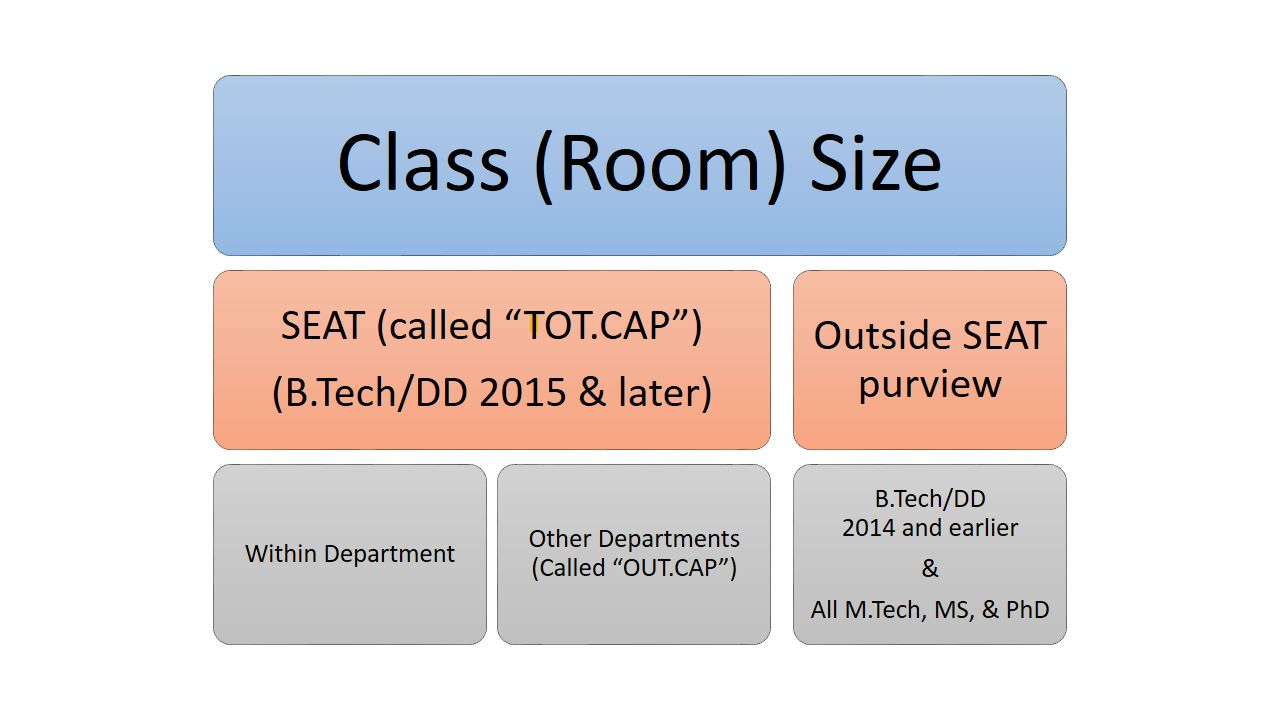 Class (Room) Size

SEAT (called “TOT.CAP”)
(B.Tech/DD 2015 & later)

Outside SEAT purview

Within Department

Other Departments
(Called “OUT.CAP”)

B.Tech/DD
2014 and earlier
&
All M.Tech, MS, & PhD